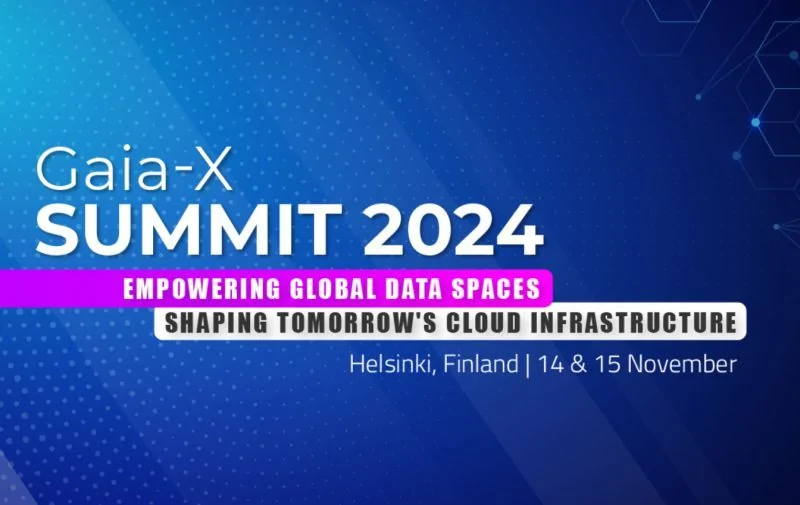 Gaia-X
SUMMIT 2024

EMPOWERING GLOBAL DATA SPACES
SHAPING TOMORROW'S CLOUD INFRASTRUCTURE

Helsinki, Finland | 14 & 15 November